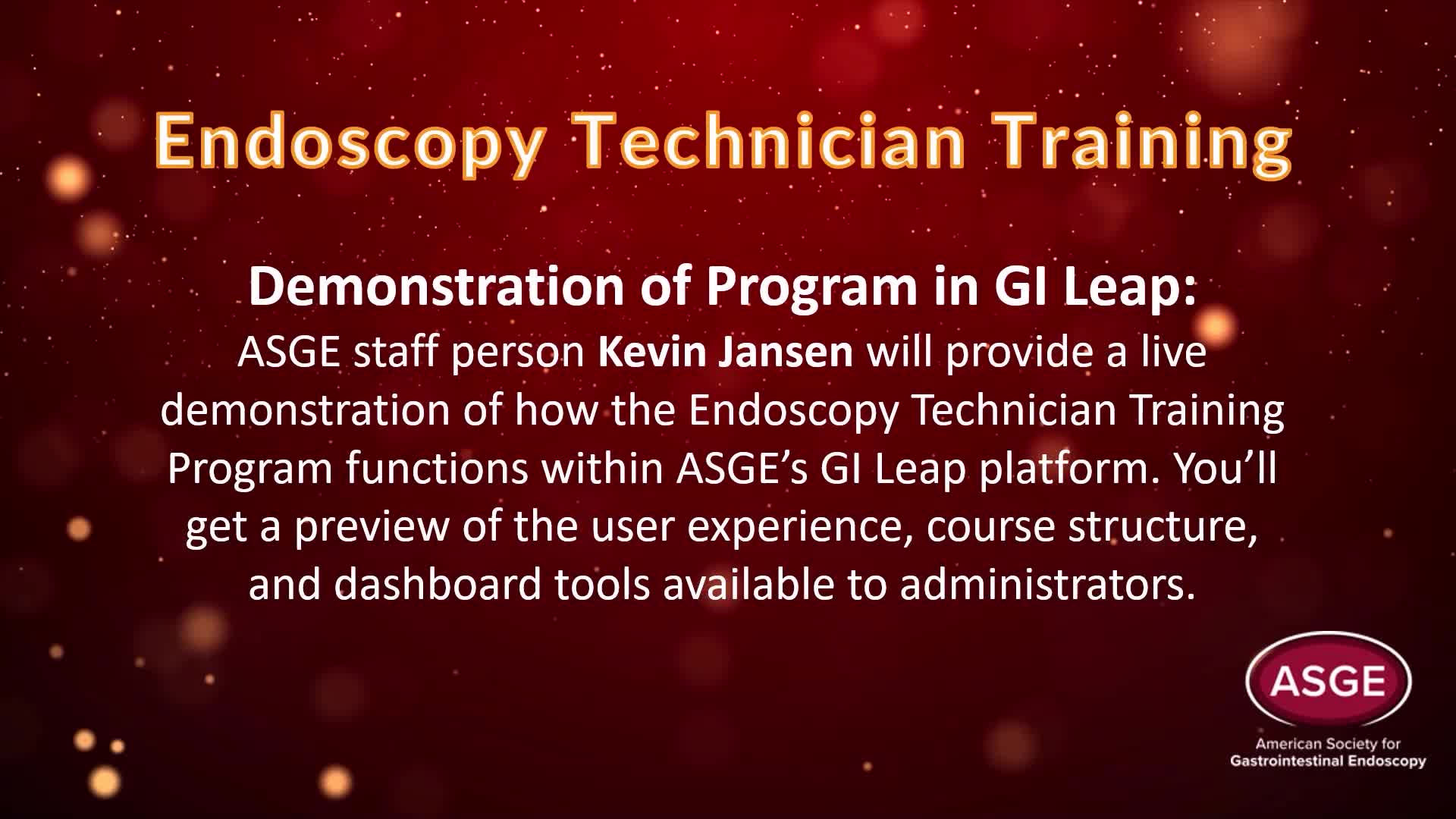 Endoscopy Technician Training

Demonstration of Program in GI Leap:
ASGE staff person Kevin Jansen will provide a live demonstration of how the Endoscopy Technician Training Program functions within ASGE's GI Leap platform. You'll get a preview of the user experience, course structure, and dashboard tools available to administrators.

ASGE
American Society for Gastrointestinal Endoscopy